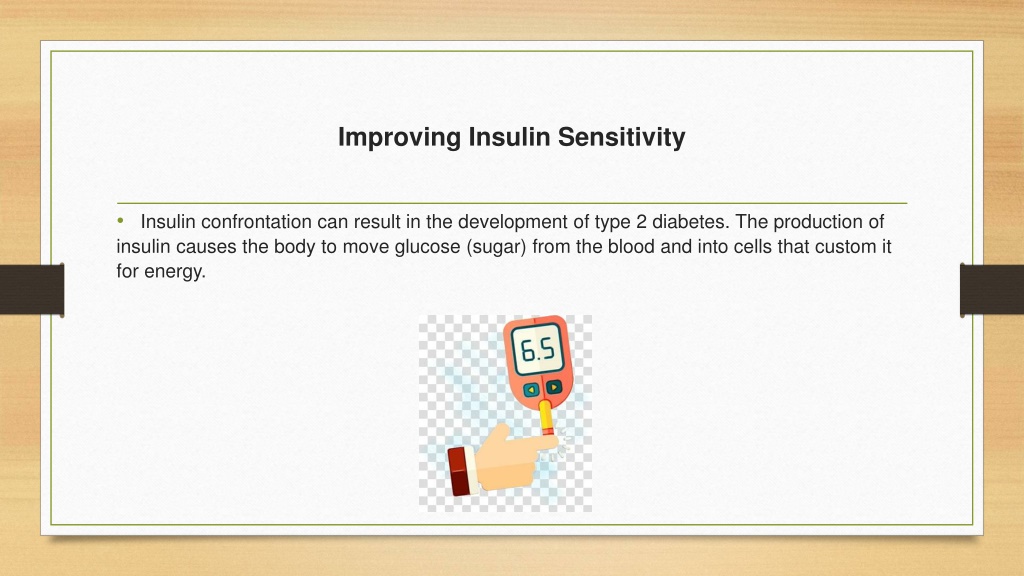 Improving Insulin Sensitivity

• Insulin confrontation can result in the development of type 2 diabetes. The production of insulin causes the body to move glucose (sugar) from the blood and into cells that custom it for energy.

6.5